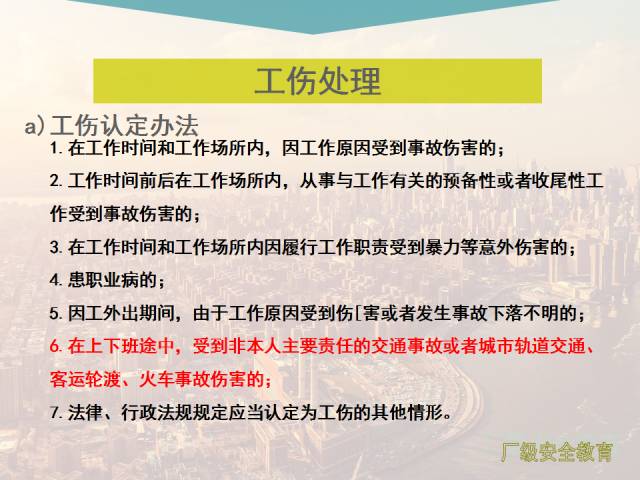 工伤处理

a) 工伤认定办法

1. 在工作时间和工作场所内，因工作原因受到事故伤害的；

2. 工作时间前后在工作场所内，从事与工作有关的预备性或者收尾性工作受到事故伤害的；

3. 在工作时间和工作场所内因履行工作职责受到暴力等意外伤害的；

4. 患职业病的；

5. 因工外出期间，由于工作原因受到伤[害或者发生事故下落不明的；

6. 在上下班途中，受到非本人主要责任的交通事故或者城市轨道交通、客运轮渡、火车事故伤害的；

7. 法律、行政法规规定应当认定为工伤的其他情形。

厂级安全教育